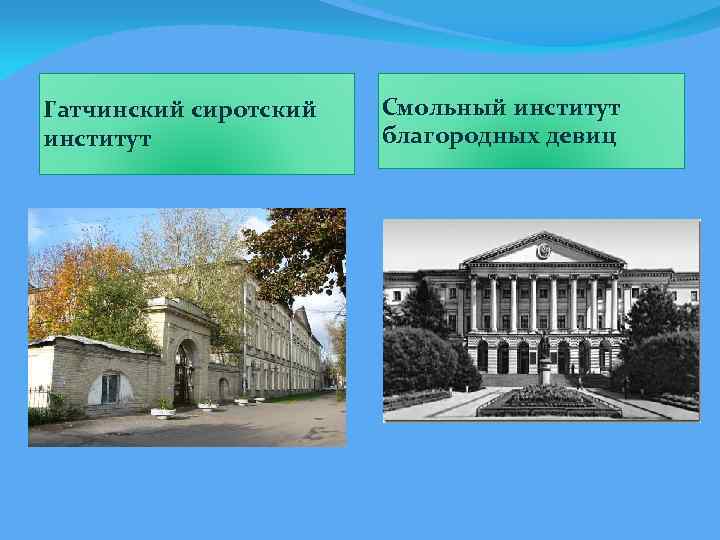 Гатчинский сиротский институт

Смольный институт благородных девиц